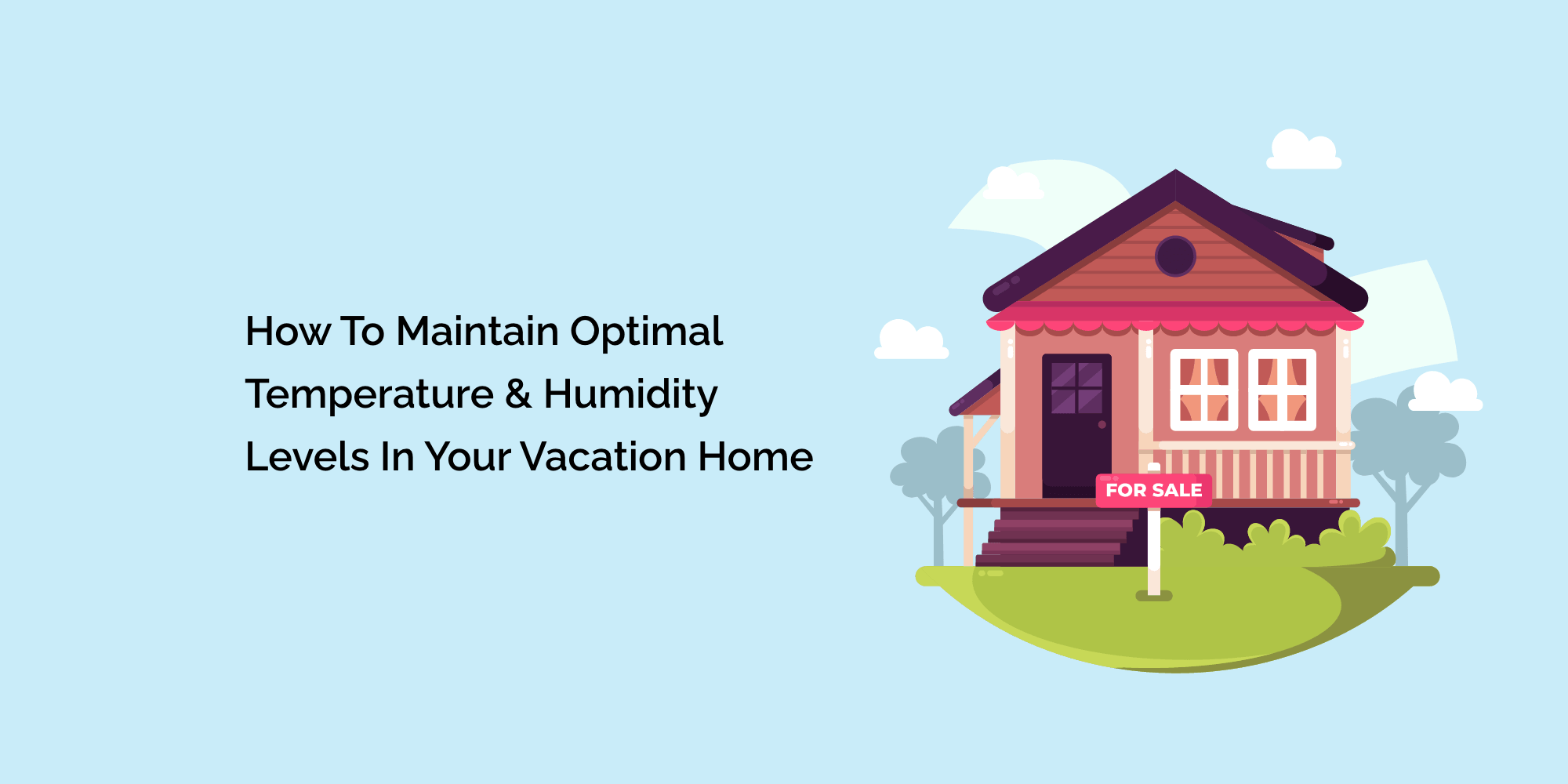 How To Maintain Optimal Temperature & Humidity Levels In Your Vacation Home

FOR SALE